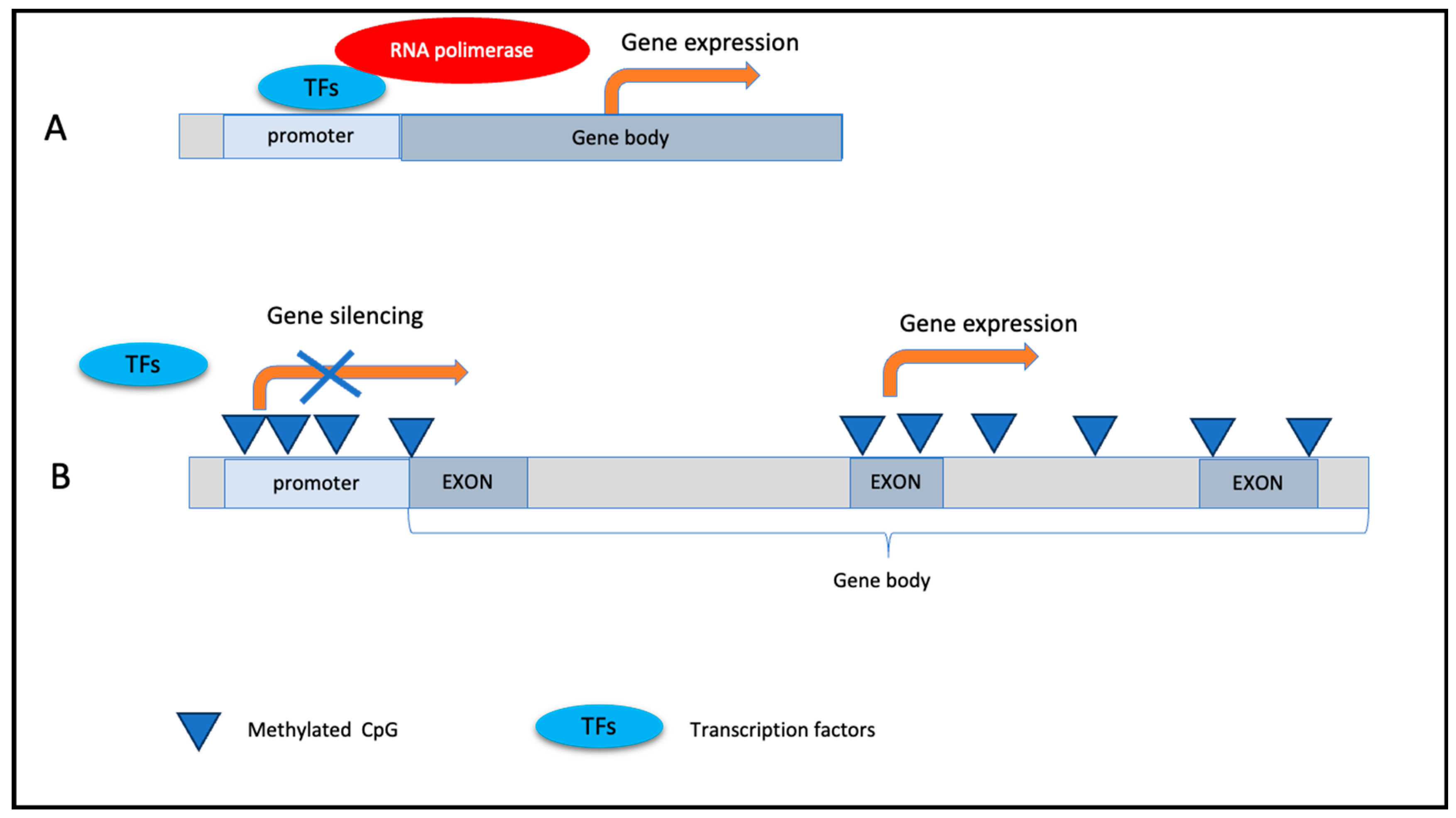 RNA polimerase
Gene expression
TFs
A
promoter
Gene body

Gene silencing
Gene expression
TFs
B
promoter
EXON
EXON
EXON
Gene body

Methylated CpG
TFs
Transcription factors